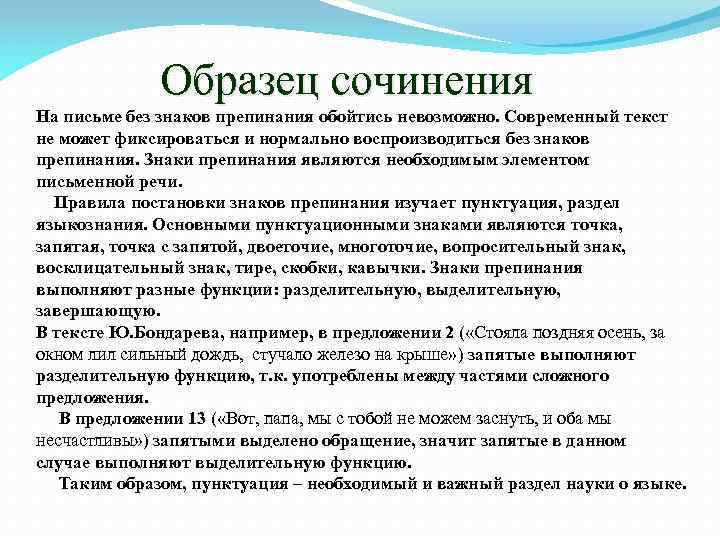 Образец сочинения

На письме без знаков препинания обойтись невозможно. Современный текст не может фиксироваться и нормально воспроизводиться без знаков препинания. Знаки препинания являются необходимым элементом письменной речи.

Правила постановки знаков препинания изучает пунктуация, раздел языкознания. Основными пунктуационными знаками являются точка, запятая, точка с запятой, двоеточие, многоточие, вопросительный знак, восклицательный знак, тире, скобки, кавычки. Знаки препинания выполняют разные функции: разделительную, выделительную, завершающую.

В тексте Ю.Бондарева, например, в предложении 2 («Стояла поздняя осень, за окном лил сильный дождь, стучало железо на крыше») запятые выполняют разделительную функцию, т.к. употреблены между частями сложного предложения.

В предложении 13 («Вот, папа, мы с тобой не можем заснуть, и оба мы несчастливы») запятыми выделено обращение, значит запятые в данном случае выполняют выделительную функцию.

Таким образом, пунктуация – необходимый и важный раздел науки о языке.